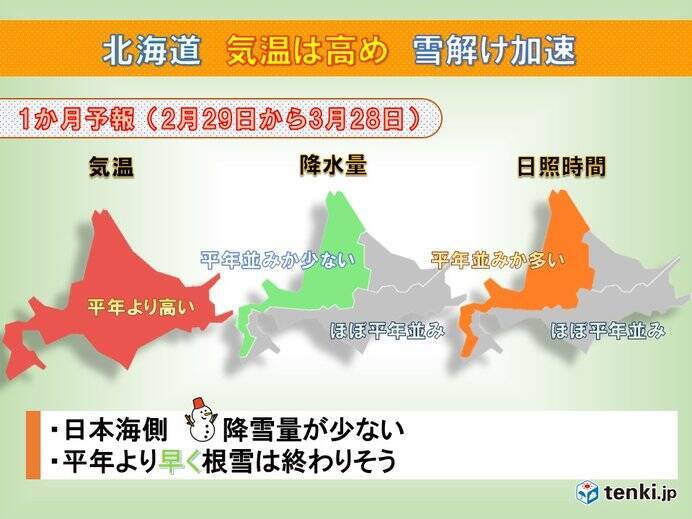 北海道　気温は高め　雪解け加速

1か月予報（2月29日から3月28日）

気温

平年より高い

降水量

平年並みか少ない

ほぼ平年並み

日照時間

平年並みか多い

ほぼ平年並み

・日本海側　降雪量が少ない
・平年より早く根雪は終わりそう

tenki.jp